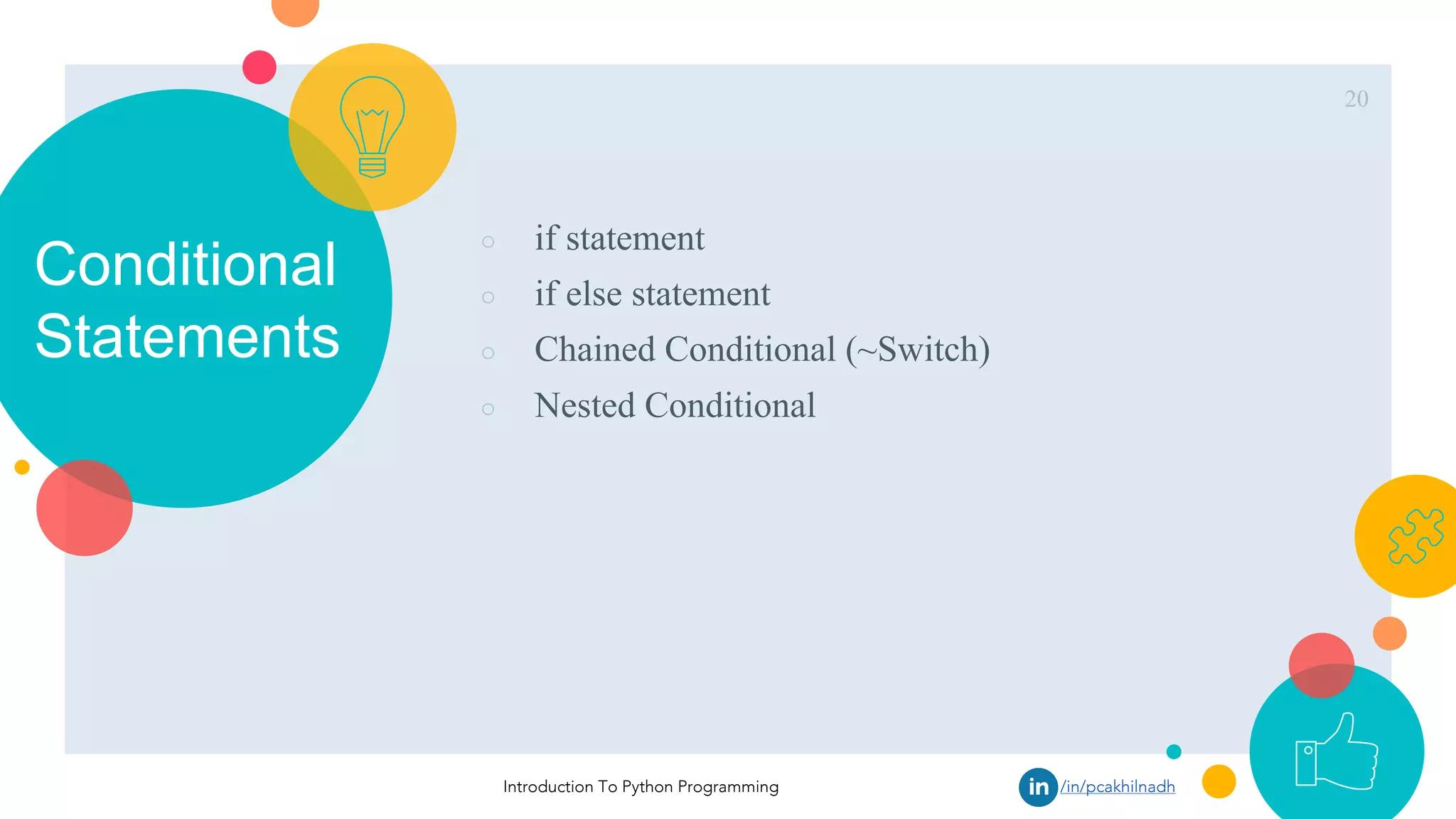 20

Conditional Statements

○ if statement
○ if else statement
○ Chained Conditional (~Switch)
○ Nested Conditional

Introduction To Python Programming

in /in/pcakhilnadh